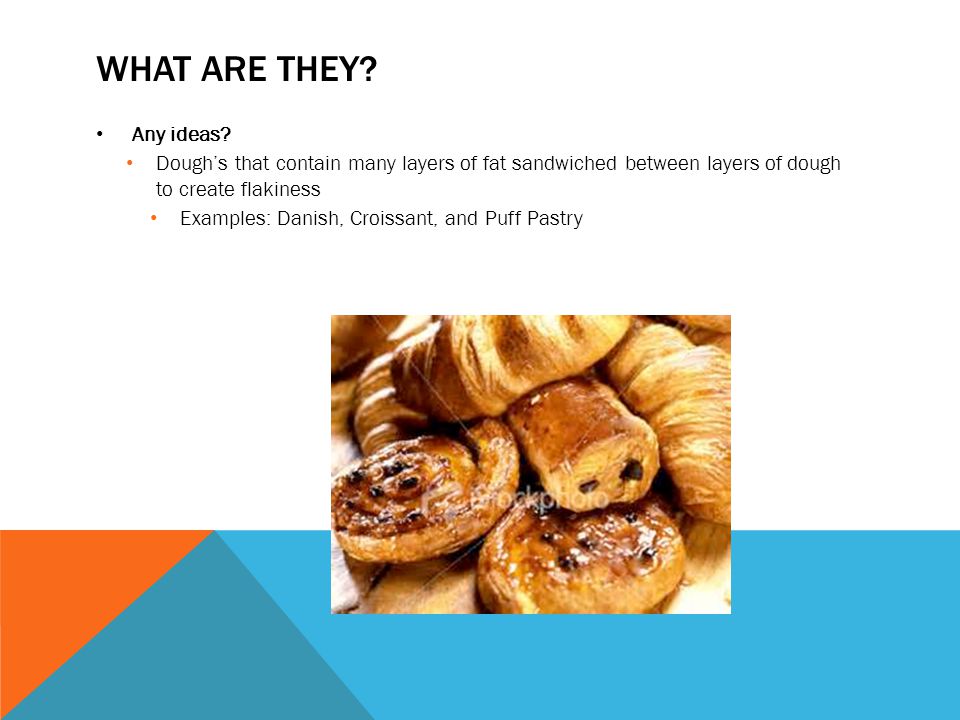 WHAT ARE THEY?

• Any ideas?
  • Dough's that contain many layers of fat sandwiched between layers of dough to create flakiness
    • Examples: Danish, Croissant, and Puff Pastry

iStockphoto